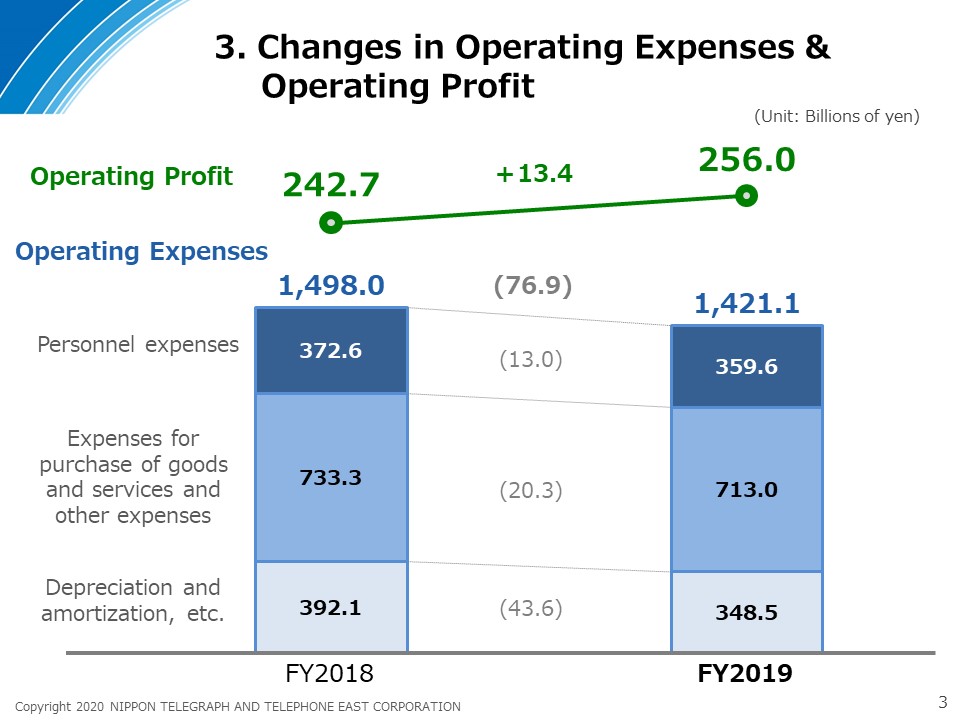 3. Changes in Operating Expenses & Operating Profit

(Unit: Billions of yen)

Operating Profit

242.7

+13.4

256.0

Operating Expenses

1,498.0

(76.9)

1,421.1

Personnel expenses

372.6

(13.0)

359.6

Expenses for purchase of goods and services and other expenses

733.3

(20.3)

713.0

Depreciation and amortization, etc.

392.1

(43.6)

348.5

FY2018

FY2019

Copyright 2020 NIPPON TELEGRAPH AND TELEPHONE EAST CORPORATION

3